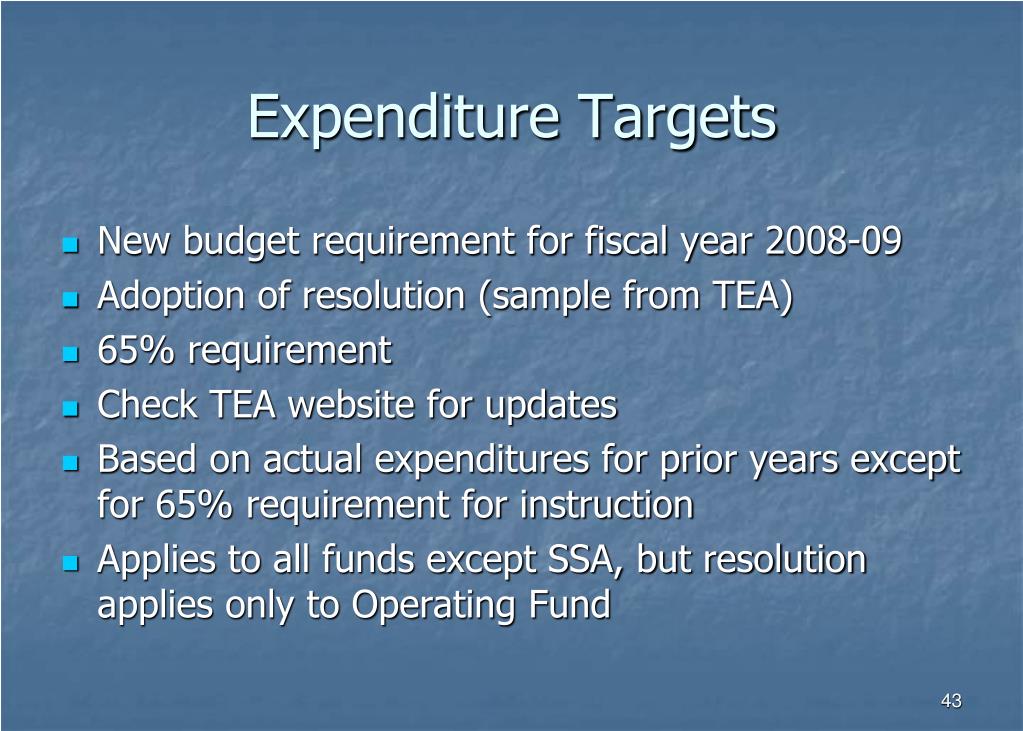 Expenditure Targets

- New budget requirement for fiscal year 2008-09
- Adoption of resolution (sample from TEA)
- 65% requirement
- Check TEA website for updates
- Based on actual expenditures for prior years except for 65% requirement for instruction
- Applies to all funds except SSA, but resolution applies only to Operating Fund

43